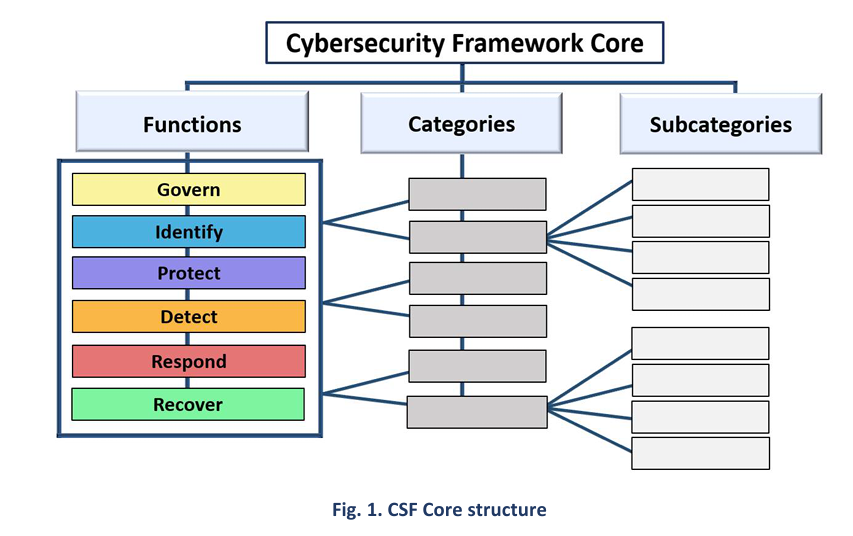 Cybersecurity Framework Core

Functions

Categories

Subcategories

Govern

Identify

Protect

Detect

Respond

Recover

Fig. 1. CSF Core structure